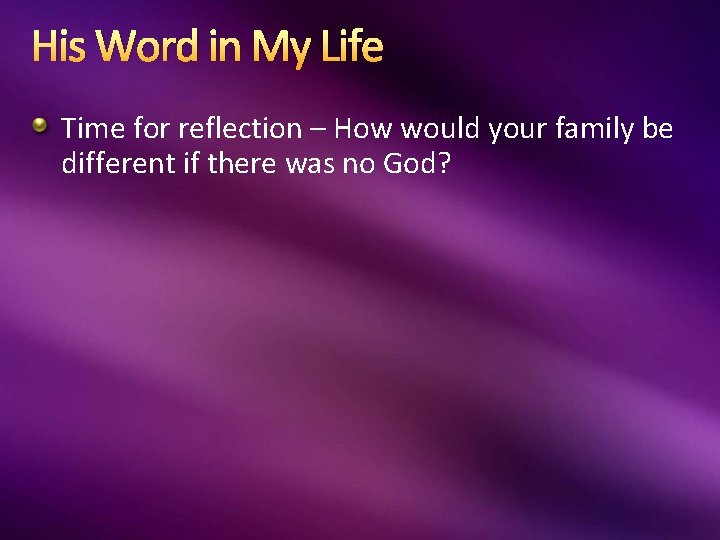 His Word in My Life

Time for reflection – How would your family be different if there was no God?